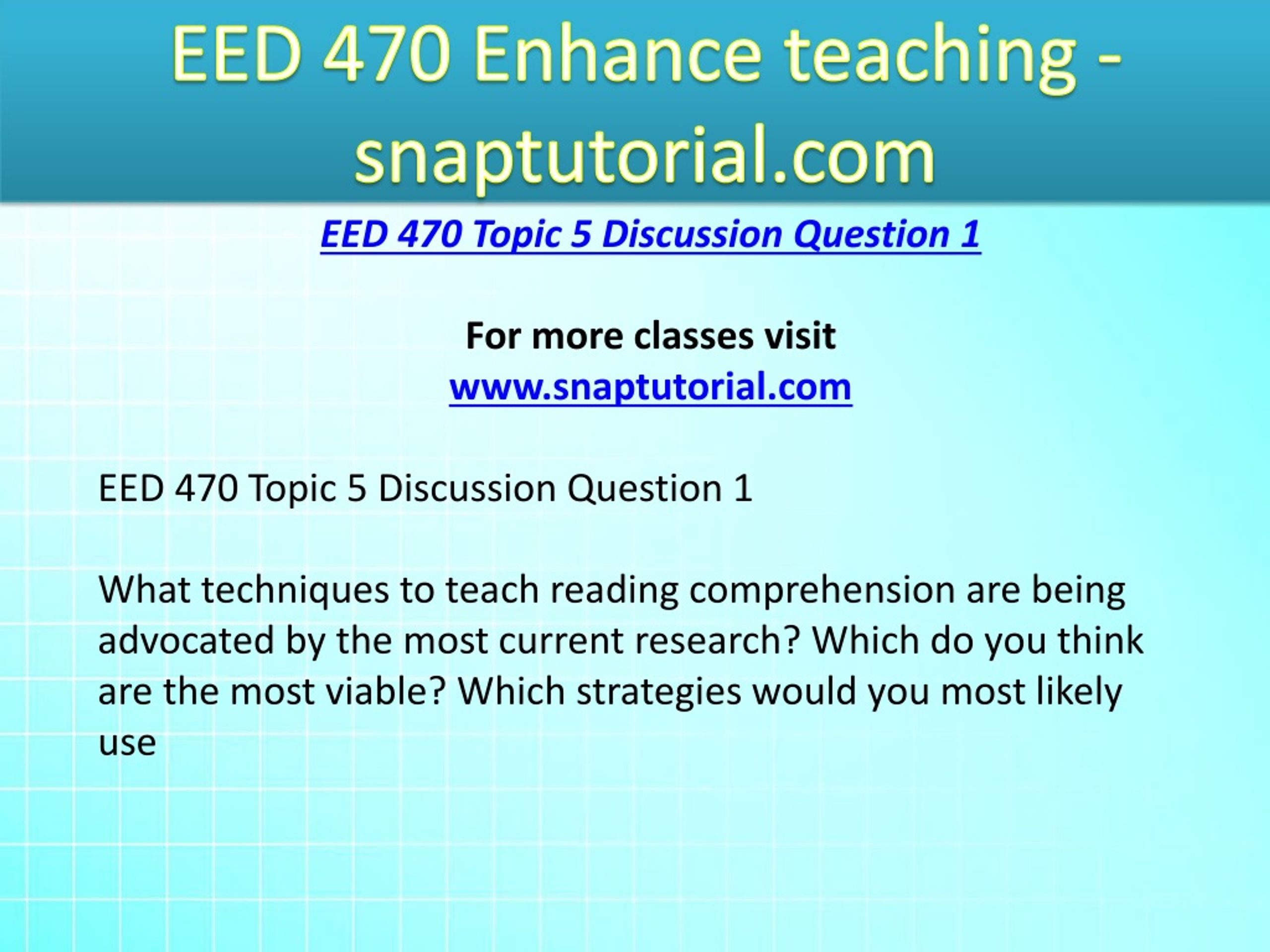 EED 470 Enhance teaching - snaptutorial.com

EED 470 Topic 5 Discussion Question 1

For more classes visit
www.snaptutorial.com

EED 470 Topic 5 Discussion Question 1

What techniques to teach reading comprehension are being advocated by the most current research? Which do you think are the most viable? Which strategies would you most likely use